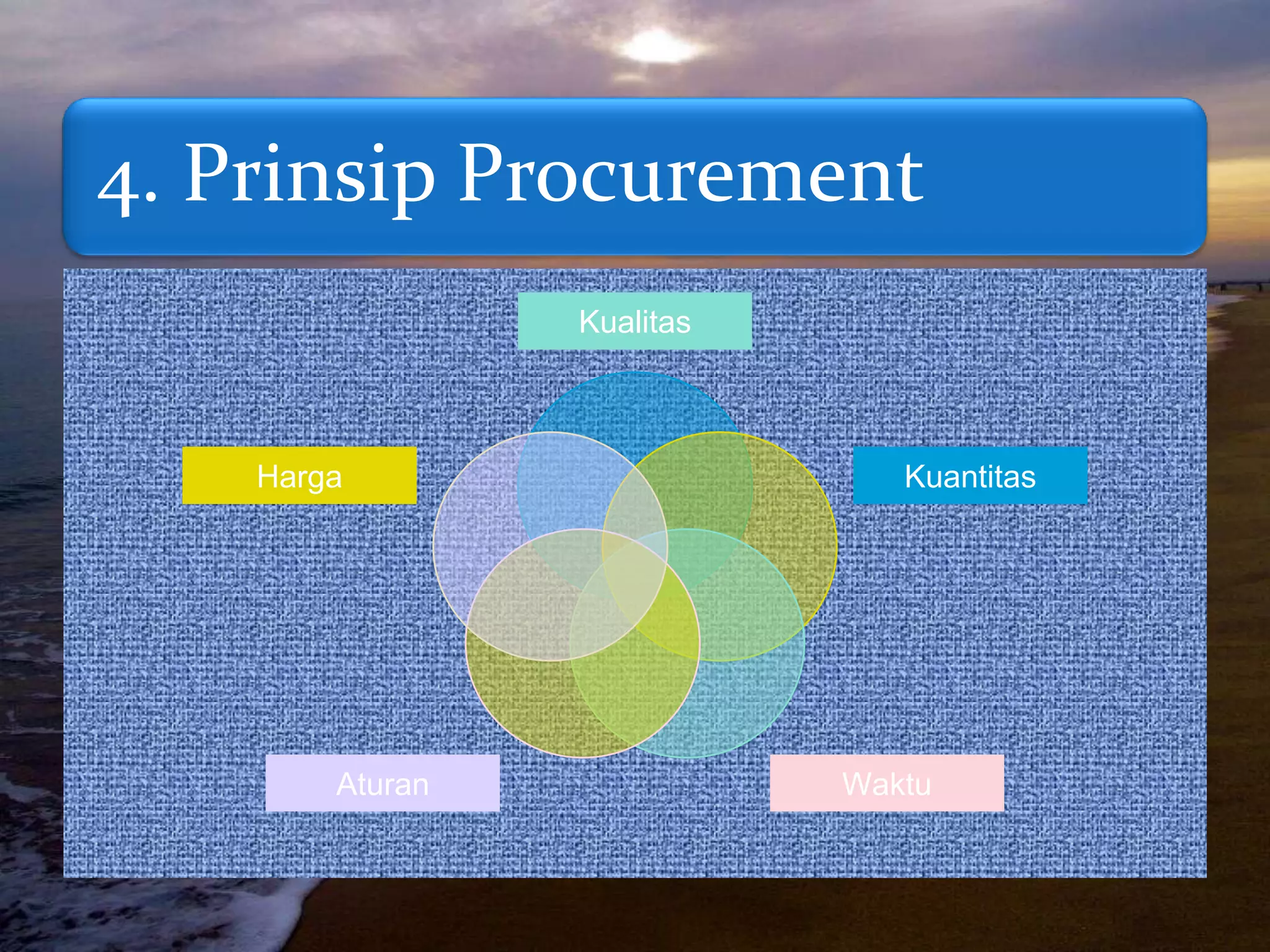 4. Prinsip Procurement

Kualitas

Harga

Kuantitas

Aturan

Waktu